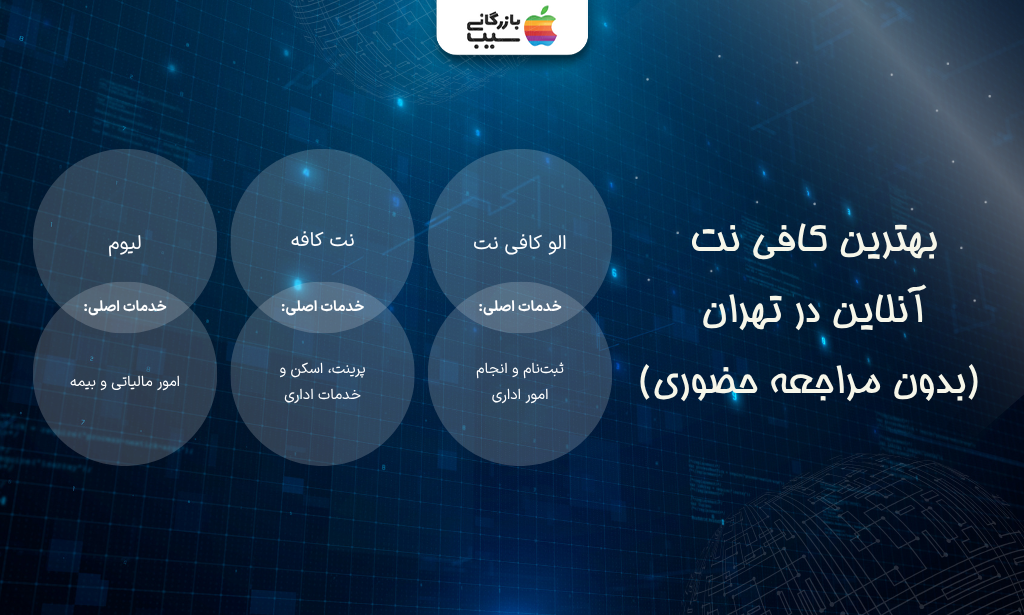 بازرگانی سیب

بهترین کافی نت آنلاین در تهران (بدون مراجعه حضوری)

الو کافی نت
خدمات اصلی:
ثبت‌نام و انجام امور اداری

نت کافه
خدمات اصلی:
پرینت، اسکن و خدمات اداری

لیوم
خدمات اصلی:
امور مالیاتی و بیمه